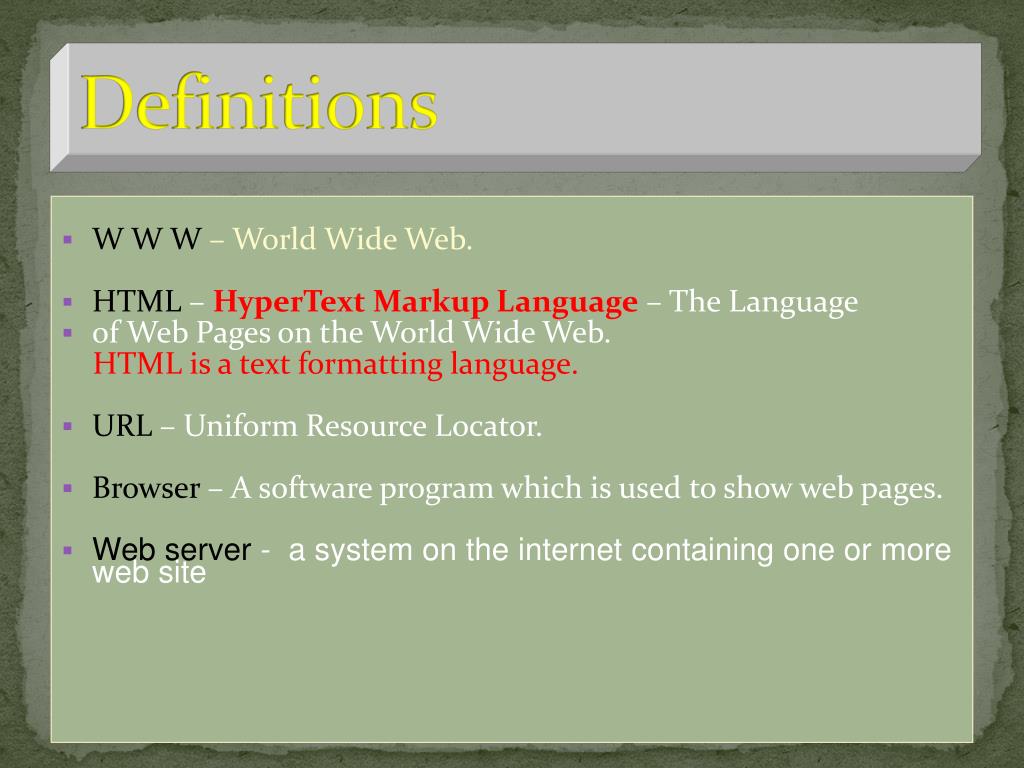 Definitions

W W W – World Wide Web.

HTML – HyperText Markup Language – The Language

of Web Pages on the World Wide Web.
HTML is a text formatting language.

URL – Uniform Resource Locator.

Browser – A software program which is used to show web pages.

Web server - a system on the internet containing one or more web site